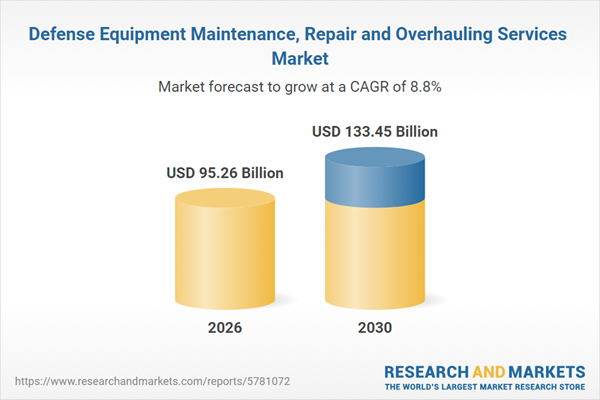 Defense Equipment Maintenance, Repair and Overhauling Services Market

Market forecast to grow at a CAGR of 8.8%

USD 95.26 Billion

USD 133.45 Billion

2026

2030

https://www.researchandmarkets.com/reports/5781072

RESEARCH AND MARKETS
THE WORLD'S LARGEST MARKET RESEARCH STORE